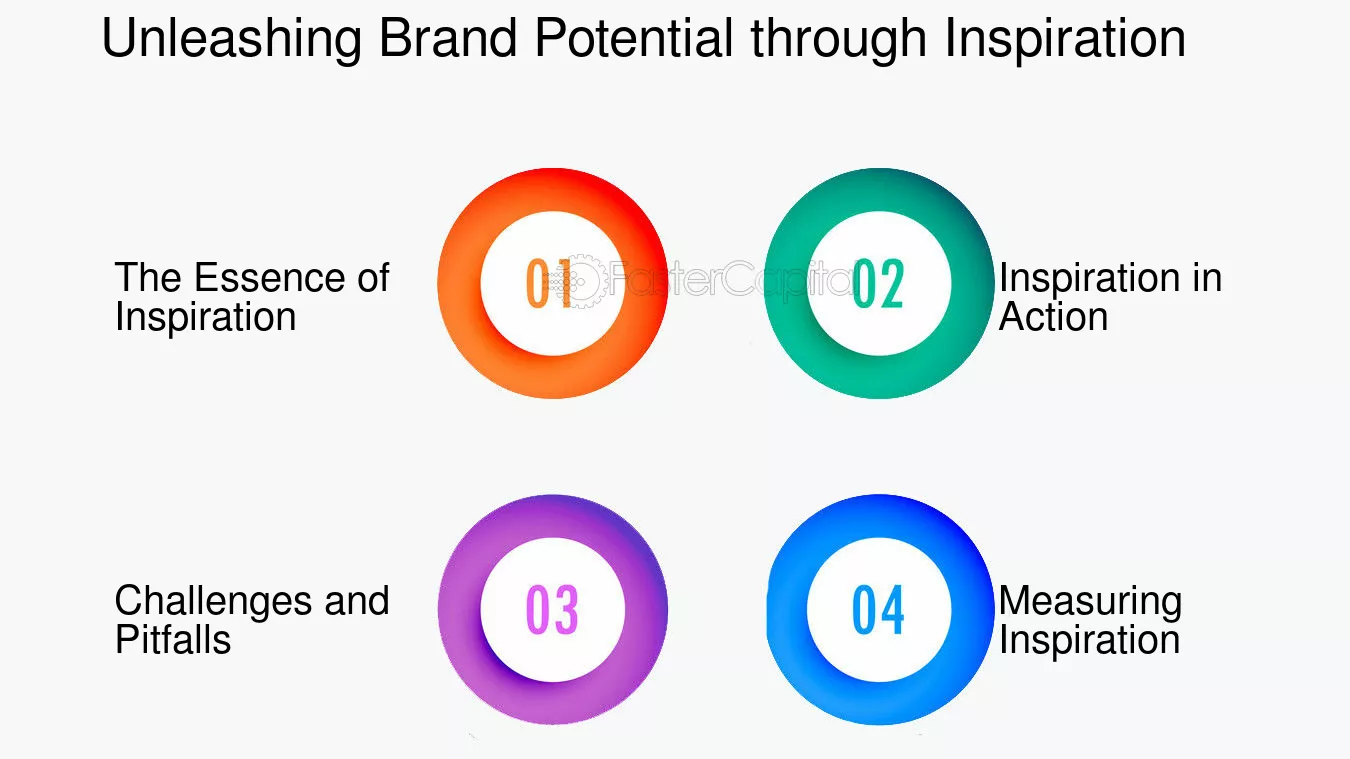 Unleashing Brand Potential through Inspiration

The Essence of Inspiration

01

02

Inspiration in Action

Challenges and Pitfalls

03

04

Measuring Inspiration

FasterCapital